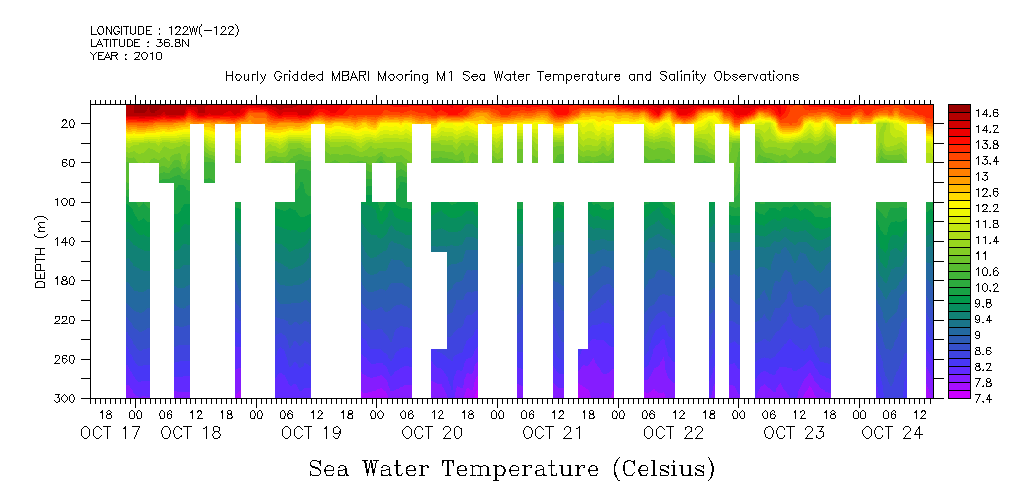 LONGITUDE : 122W(-122)
LATITUDE : 36.8N
YEAR : 2010

Hourly Gridded MBARI Mooring M1 Sea Water Temperature and Salinity Observations

DEPTH (m)

20
60
100
140
180
220
260
300

18 00 06 12 18 00 06 12 18 00 06 12 18 00 06 12 18 00 06 12 18 00 06 12 18 00 06 12 18 00 06 12

OCT 17 OCT 18 OCT 19 OCT 20 OCT 21 OCT 22 OCT 23 OCT 24

14.6
14.2
13.8
13.4
13
12.6
12.2
11.8
11.4
11
10.6
10.2
9.8
9.4
9
8.6
8.2
7.8
7.4

Sea Water Temperature (Celsius)